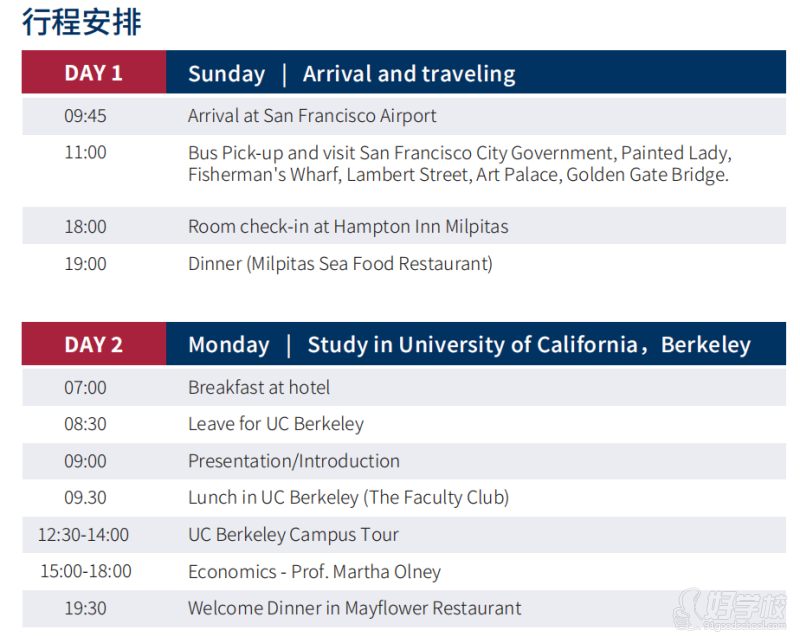 行程安排

| DAY 1 | Sunday ｜ Arrival and traveling |
|---|---|
| 09:45 | Arrival at San Francisco Airport |
| 11:00 | Bus Pick-up and visit San Francisco City Government, Painted Lady, Fisherman's Wharf, Lambert Street, Art Palace, Golden Gate Bridge. |
| 18:00 | Room check-in at Hampton Inn Milpitas |
| 19:00 | Dinner (Milpitas Sea Food Restaurant) |

| DAY 2 | Monday ｜ Study in University of California，Berkeley |
|---|---|
| 07:00 | Breakfast at hotel |
| 08:30 | Leave for UC Berkeley |
| 09:00 | Presentation/Introduction |
| 09.30 | Lunch in UC Berkeley (The Faculty Club) |
| 12:30-14:00 | UC Berkeley Campus Tour |
| 15:00-18:00 | Economics - Prof. Martha Olney |
| 19:30 | Welcome Dinner in Mayflower Restaurant |

好学校
91goodschool.com